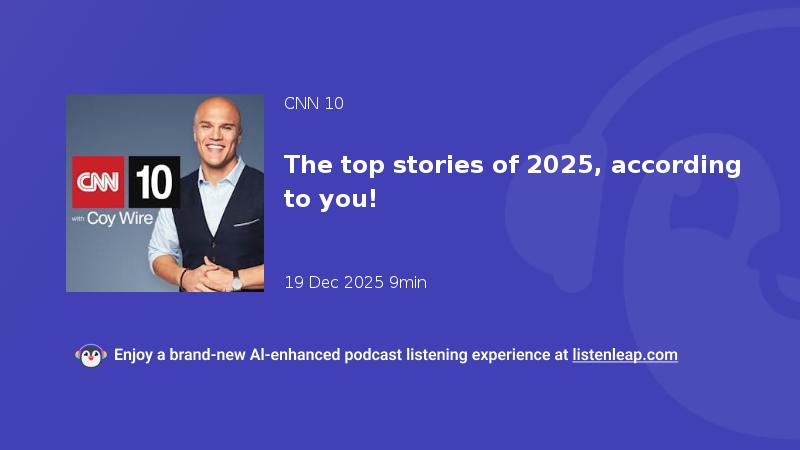 CNN 10

with Coy Wire

CNN 10

The top stories of 2025, according to you!

19 Dec 2025 9min

Enjoy a brand-new AI-enhanced podcast listening experience at listenleap.com